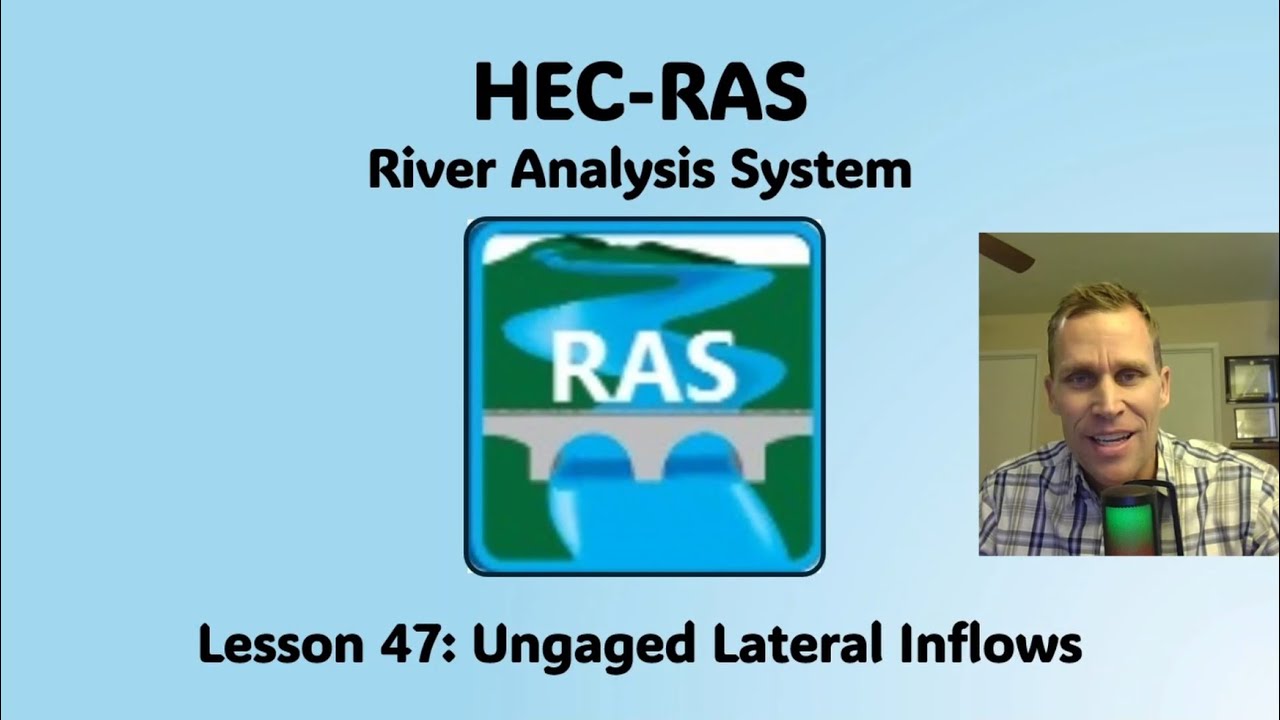 HEC-RAS
River Analysis System

RAS

Lesson 47: Ungaged Lateral Inflows